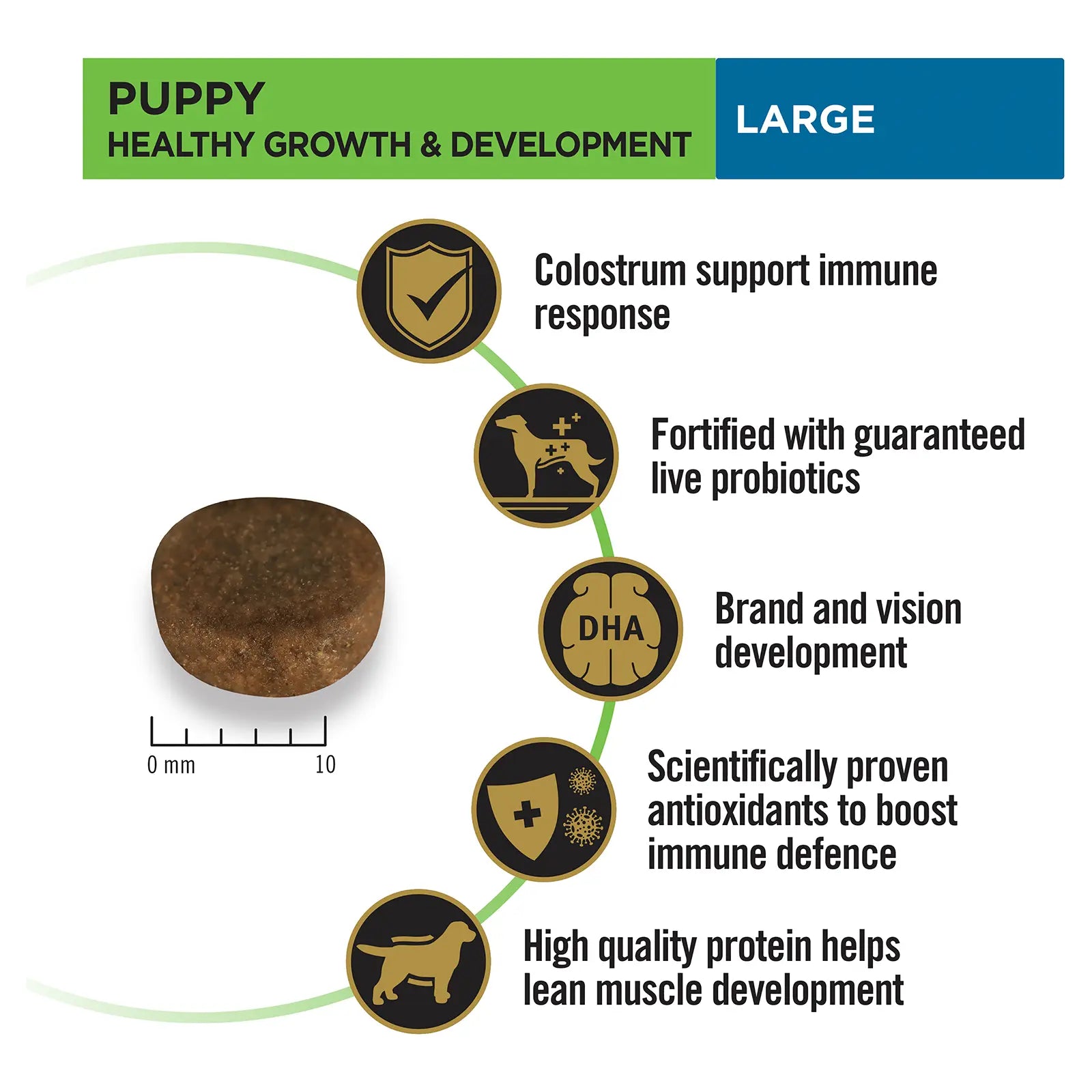 PUPPY
HEALTHY GROWTH & DEVELOPMENT

LARGE

Colostrum support immune response

Fortified with guaranteed live probiotics

DHA

Brand and vision development

Scientifically proven antioxidants to boost immune defence

High quality protein helps lean muscle development

0 mm

10